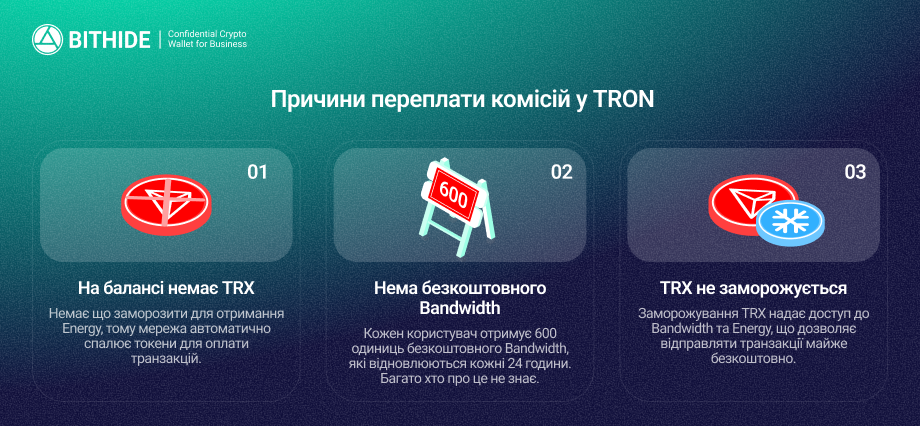 BITHIDE | Confidential Crypto Wallet for Business

Причини переплати комісій у TRON

01

На балансі немає TRX

Немає що заморозити для отримання Energy, тому мережа автоматично спалює токени для оплати транзакцій.

02

600

Нема безкоштовного Bandwidth

Кожен користувач отримує 600 одиниць безкоштовного Bandwidth, які відновлюються кожні 24 години. Багато хто про це не знає.

03

TRX не заморожується

Заморожування TRX надає доступ до Bandwidth та Energy, що дозволяє відправляти транзакції майже безкоштовно.